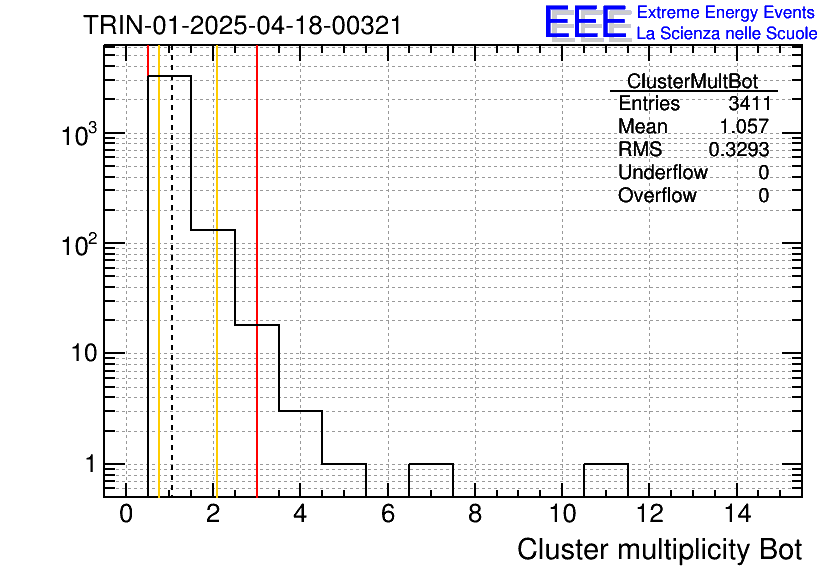 TRIN-01-2025-04-18-00321

EEE Extreme Energy Events
La Scienza nelle Scuole

| ClusterMultBot | |
|---|---|
| Entries | 3411 |
| Mean | 1.057 |
| RMS | 0.3293 |
| Underflow | 0 |
| Overflow | 0 |

$10^3$
$10^2$
10
1

0 2 4 6 8 10 12 14

Cluster multiplicity Bot